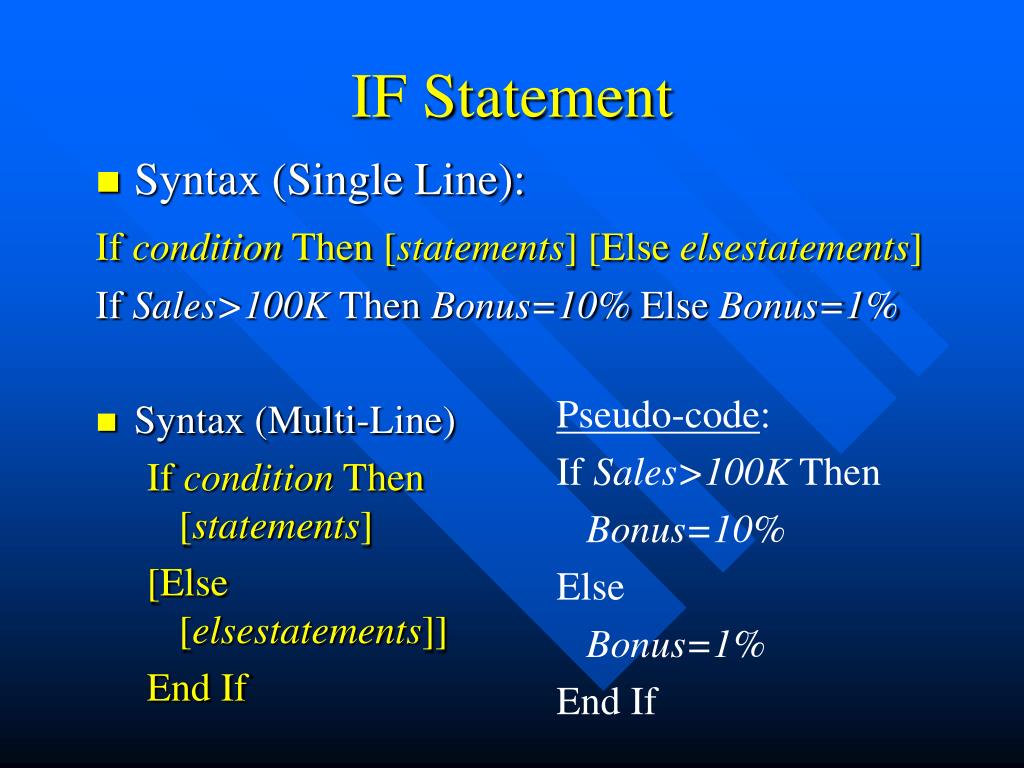 IF Statement

Syntax (Single Line):

If condition Then [statements] [Else elsestatements]

If Sales>100K Then Bonus=10% Else Bonus=1%

Syntax (Multi-Line)

If condition Then
[statements]
[Else
[elsestatements]]
End If

Pseudo-code:

If Sales>100K Then
Bonus=10%
Else
Bonus=1%
End If